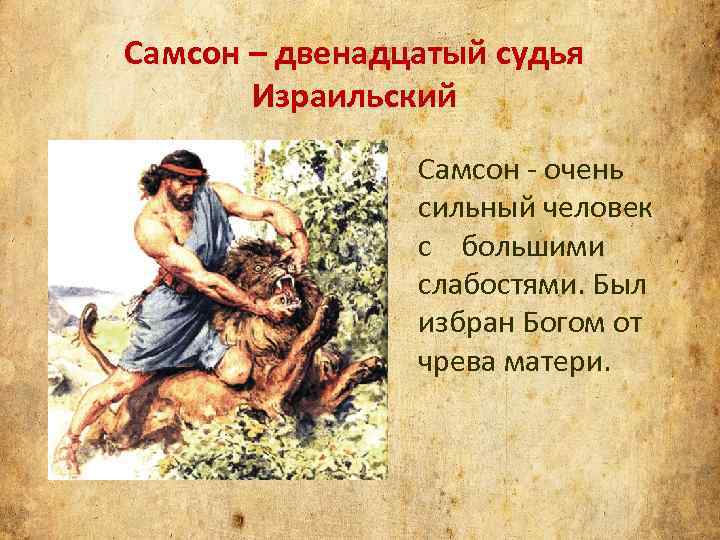 Самсон – двенадцатый судья Израильский

Самсон - очень сильный человек с большими слабостями. Был избран Богом от чрева матери.